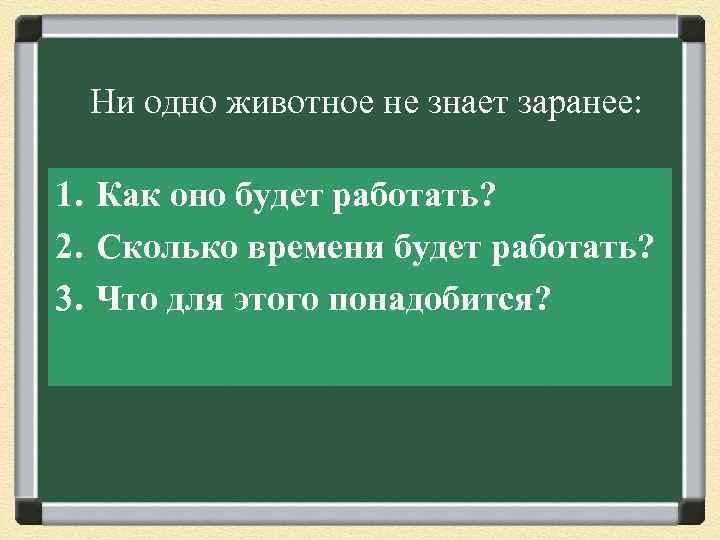 Ни одно животное не знает заранее:

1. Как оно будет работать?
2. Сколько времени будет работать?
3. Что для этого понадобится?